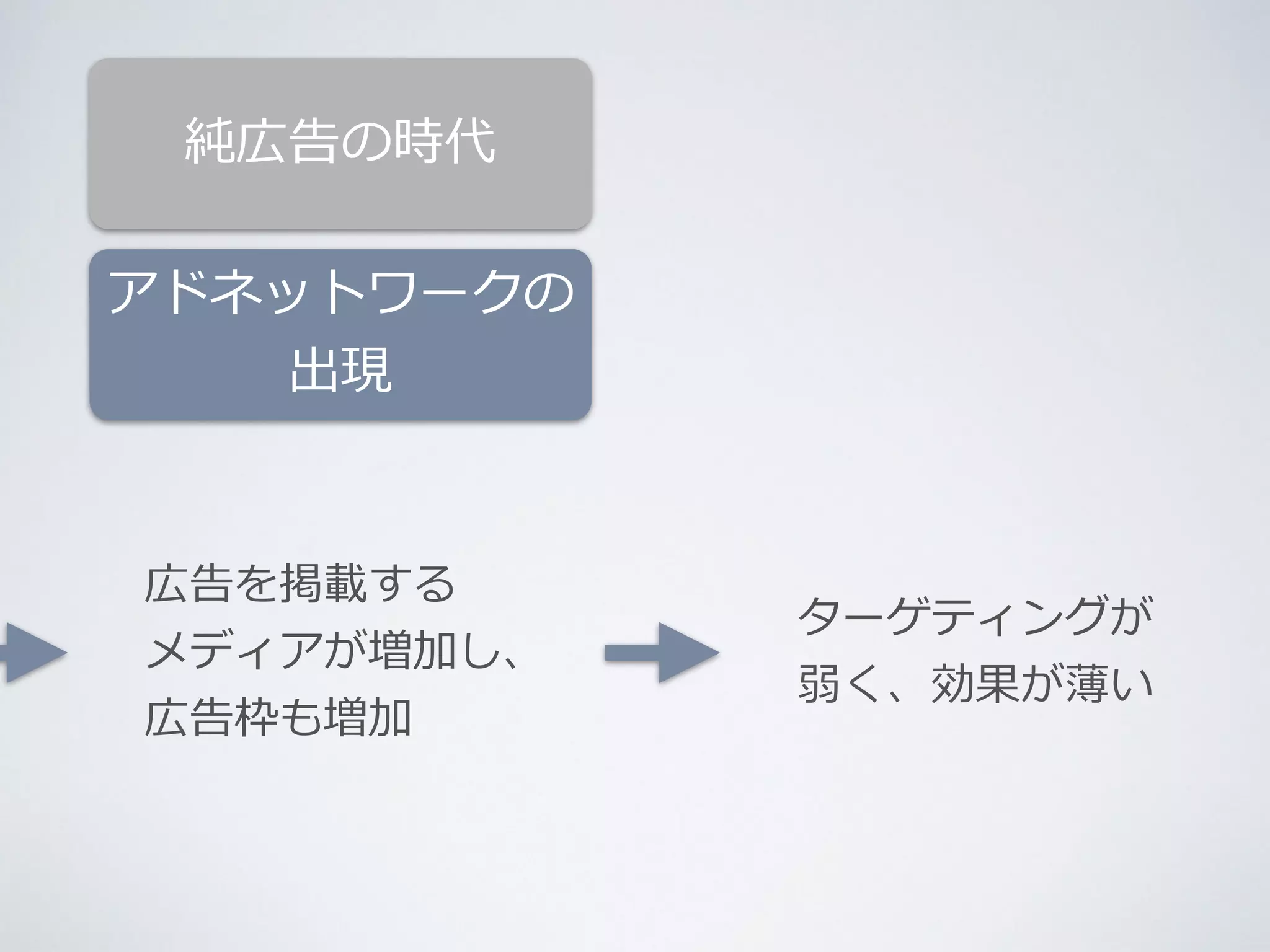 純広告の時代

アドネットワークの出現

広告を掲載するメディアが増加し、広告枠も増加

ターゲティングが弱く、効果が薄い